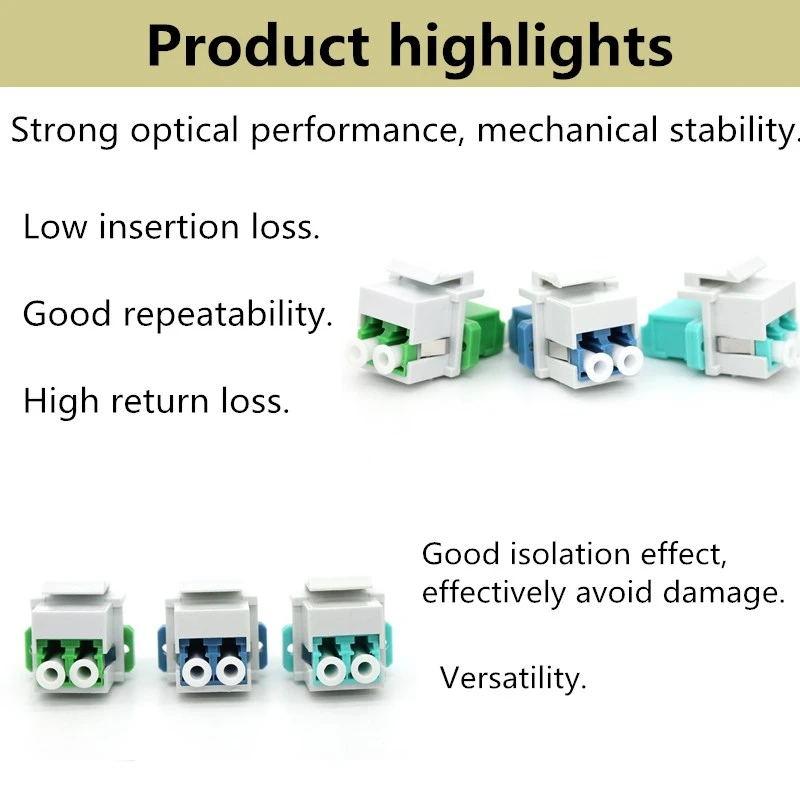 Product highlights

Strong optical performance, mechanical stability.

Low insertion loss.

Good repeatability.

High return loss.

Good isolation effect, effectively avoid damage.

Versatility.